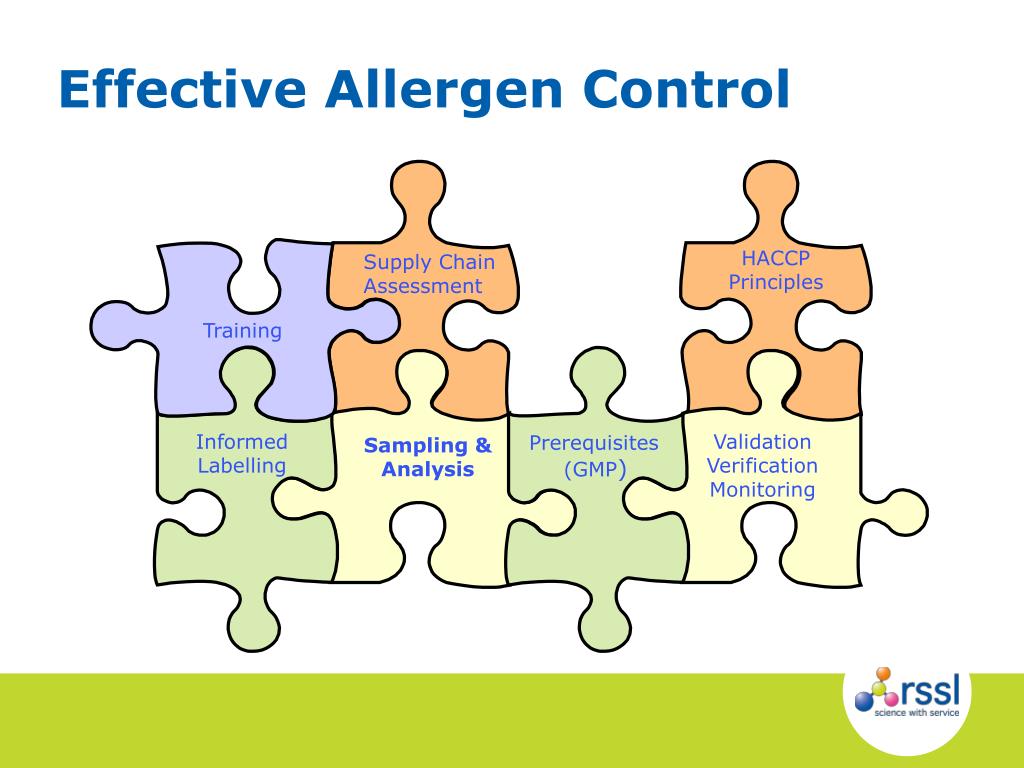 Effective Allergen Control

Supply Chain Assessment

HACCP Principles

Training

Informed Labelling

Sampling & Analysis

Prerequisites (GMP)

Validation Verification Monitoring

rssl
science with service